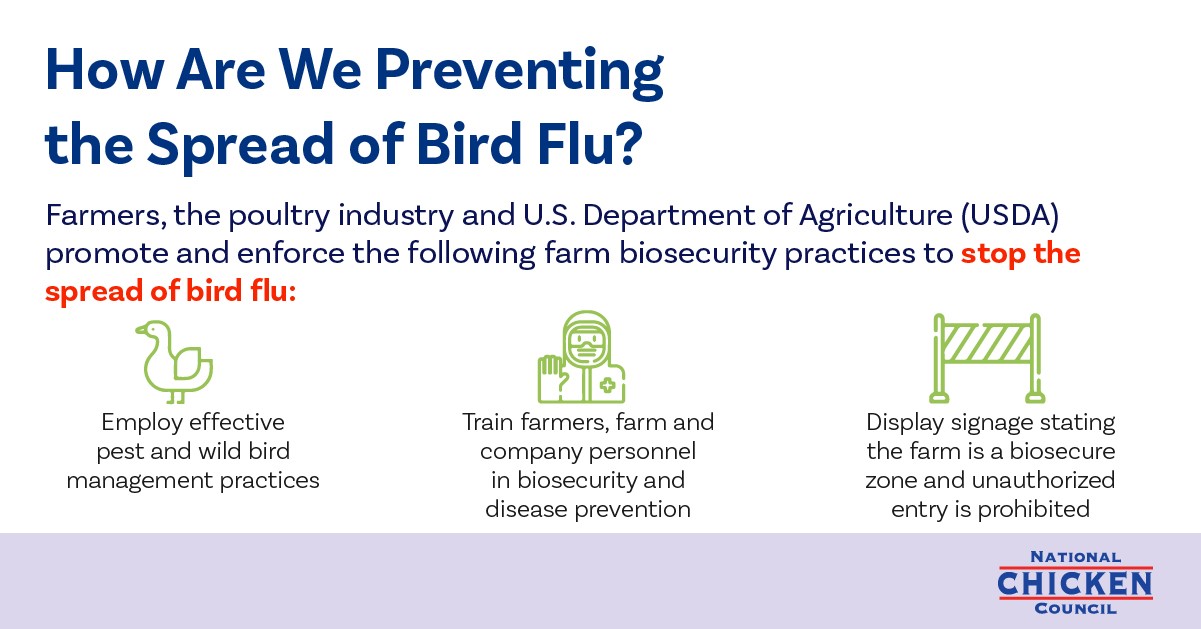 How Are We Preventing the Spread of Bird Flu?

Farmers, the poultry industry and U.S. Department of Agriculture (USDA) promote and enforce the following farm biosecurity practices to stop the spread of bird flu:

Employ effective pest and wild bird management practices

Train farmers, farm and company personnel in biosecurity and disease prevention

Display signage stating the farm is a biosecure zone and unauthorized entry is prohibited

NATIONAL CHICKEN COUNCIL